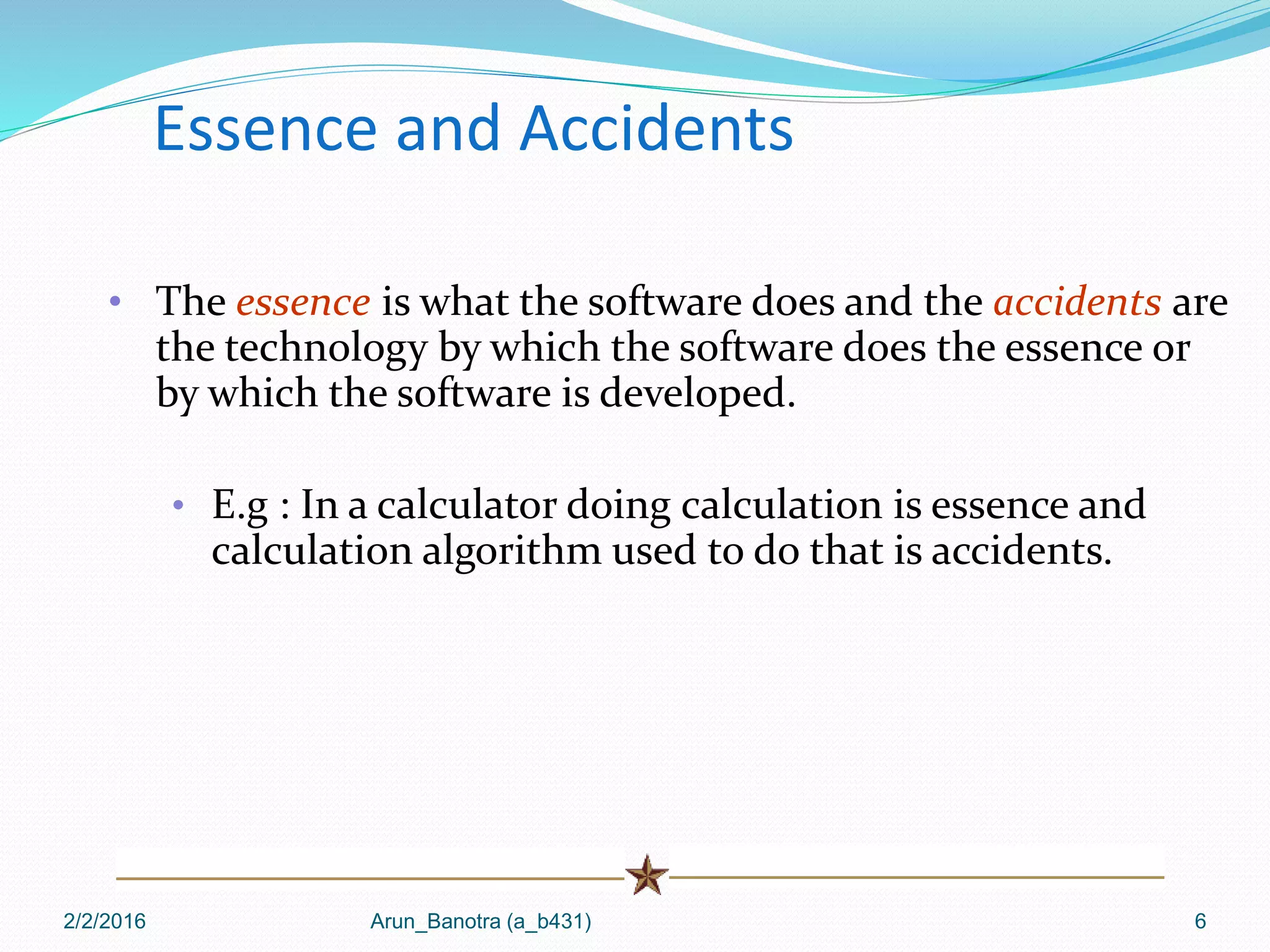 Essence and Accidents

• The essence is what the software does and the accidents are the technology by which the software does the essence or by which the software is developed.

• E.g : In a calculator doing calculation is essence and calculation algorithm used to do that is accidents.

2/2/2016

Arun_Banotra (a_b431)

6